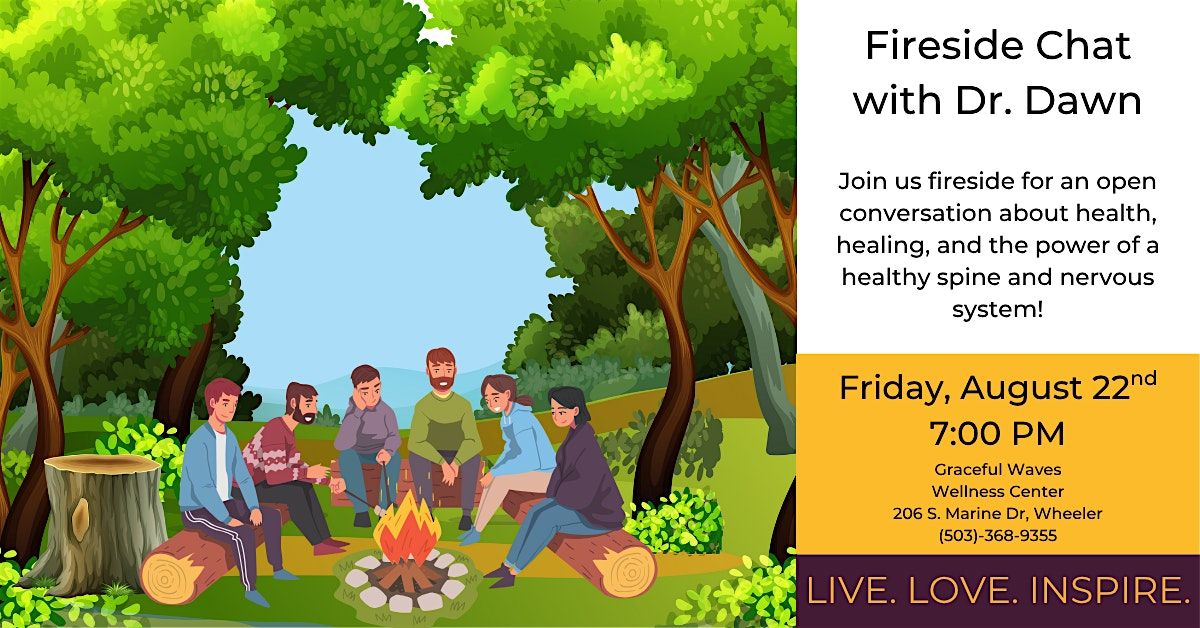 Fireside Chat with Dr. Dawn

Join us fireside for an open conversation about health, healing, and the power of a healthy spine and nervous system!

Friday, August 22$^{nd}$
7:00 PM

Graceful Waves
Wellness Center
206 S. Marine Dr, Wheeler
(503)-368-9355

LIVE. LOVE. INSPIRE.